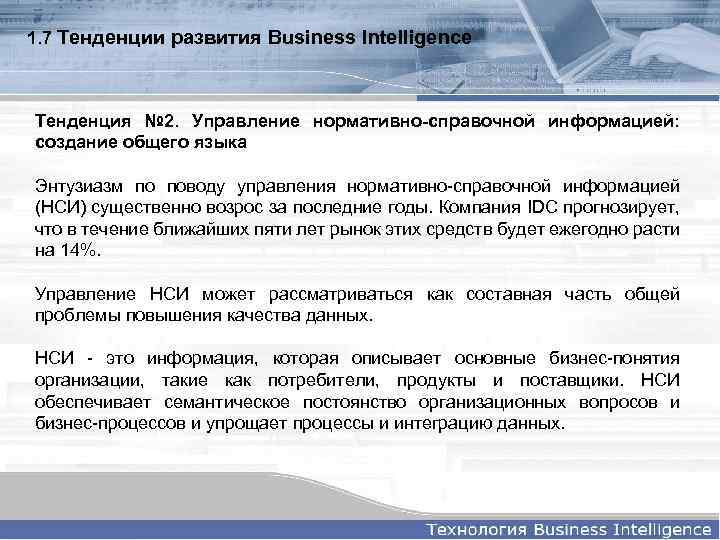 1.7 Тенденции развития Business Intelligence

Тенденция №2. Управление нормативно-справочной информацией: создание общего языка

Энтузиазм по поводу управления нормативно-справочной информацией (НСИ) существенно возрос за последние годы. Компания IDC прогнозирует, что в течение ближайших пяти лет рынок этих средств будет ежегодно расти на 14%.

Управление НСИ может рассматриваться как составная часть общей проблемы повышения качества данных.

НСИ - это информация, которая описывает основные бизнес-понятия организации, такие как потребители, продукты и поставщики. НСИ обеспечивает семантическое постоянство организационных вопросов и бизнес-процессов и упрощает процессы и интеграцию данных.

Технология Business Intelligence